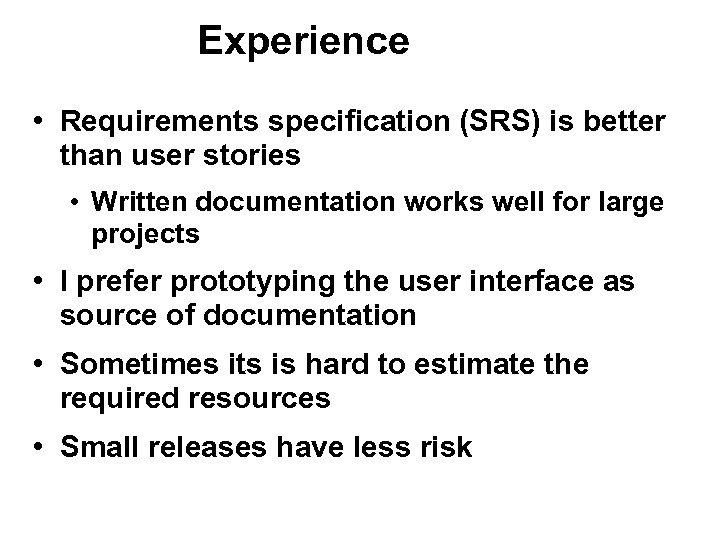 Experience

• Requirements specification (SRS) is better than user stories
  • Written documentation works well for large projects
• I prefer prototyping the user interface as source of documentation
• Sometimes its is hard to estimate the required resources
• Small releases have less risk